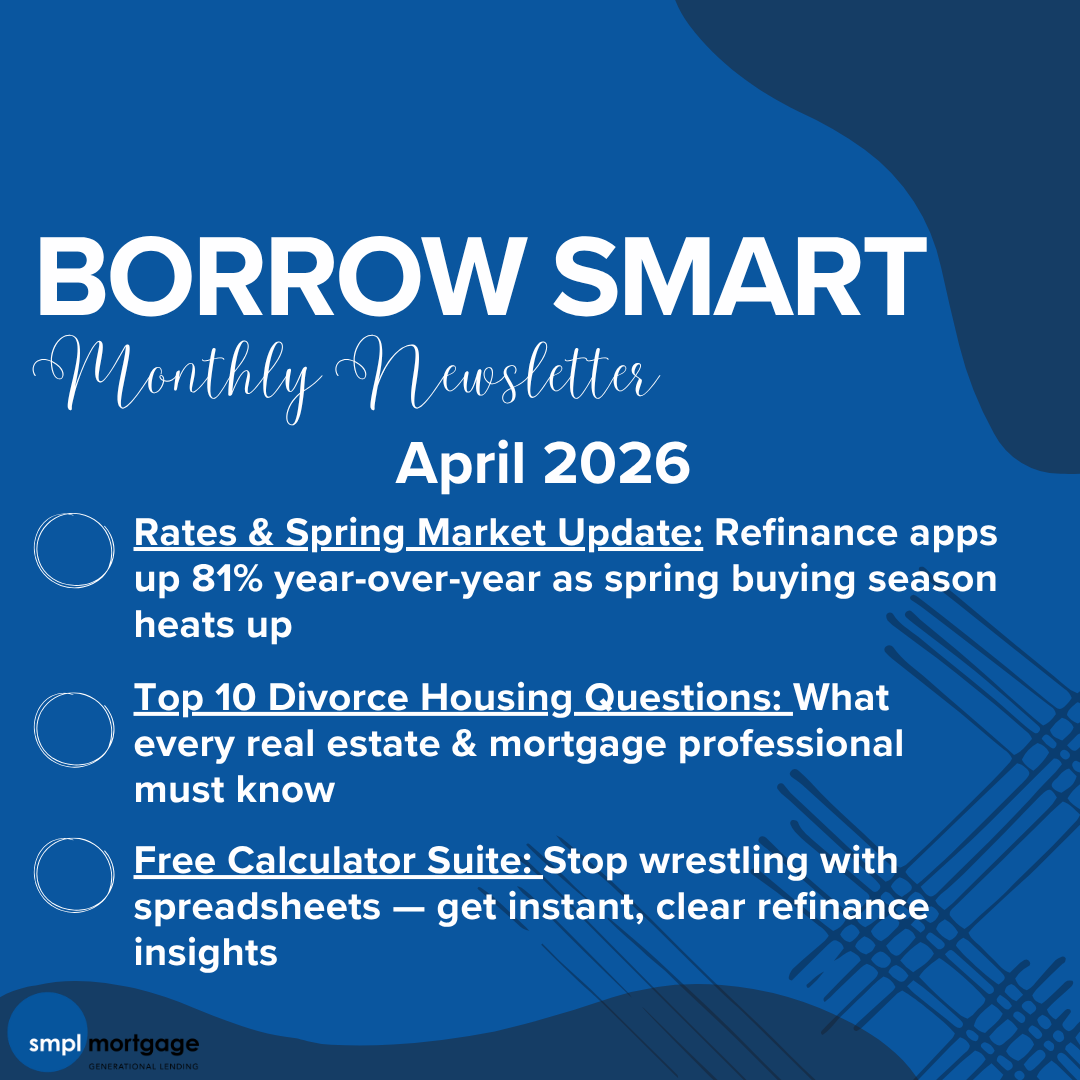 BORROW SMART

Monthly Newsletter

April 2026

Rates & Spring Market Update: Refinance apps up 81% year-over-year as spring buying season heats up

Top 10 Divorce Housing Questions: What every real estate & mortgage professional must know

Free Calculator Suite: Stop wrestling with spreadsheets — get instant, clear refinance insights

smpl mortgage
GENERATIONAL LENDING